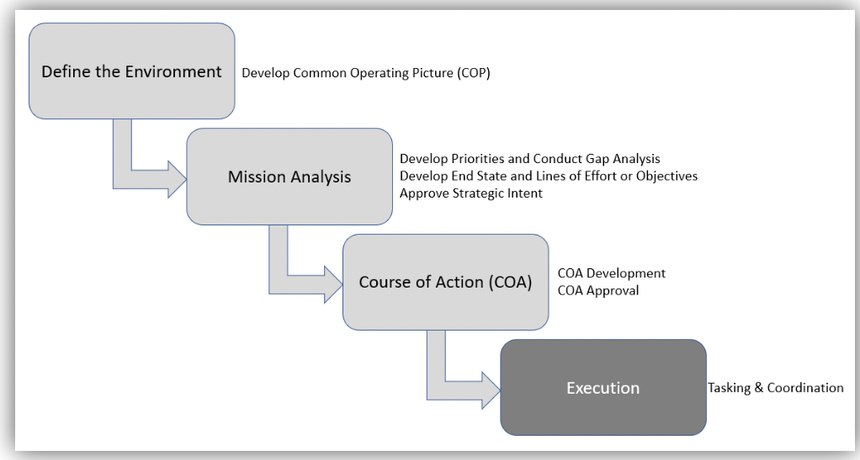 Define the Environment

Develop Common Operating Picture (COP)

Mission Analysis

Develop Priorities and Conduct Gap Analysis
Develop End State and Lines of Effort or Objectives
Approve Strategic Intent

Course of Action (COA)

COA Development
COA Approval

Execution

Tasking & Coordination